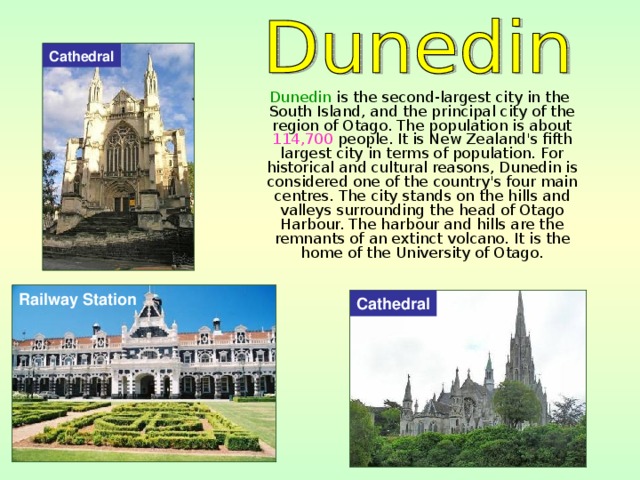 Dunedin

Cathedral

Dunedin is the second-largest city in the South Island, and the principal city of the region of Otago. The population is about 114,700 people. It is New Zealand's fifth largest city in terms of population. For historical and cultural reasons, Dunedin is considered one of the country's four main centres. The city stands on the hills and valleys surrounding the head of Otago Harbour. The harbour and hills are the remnants of an extinct volcano. It is the home of the University of Otago.

Railway Station

Cathedral